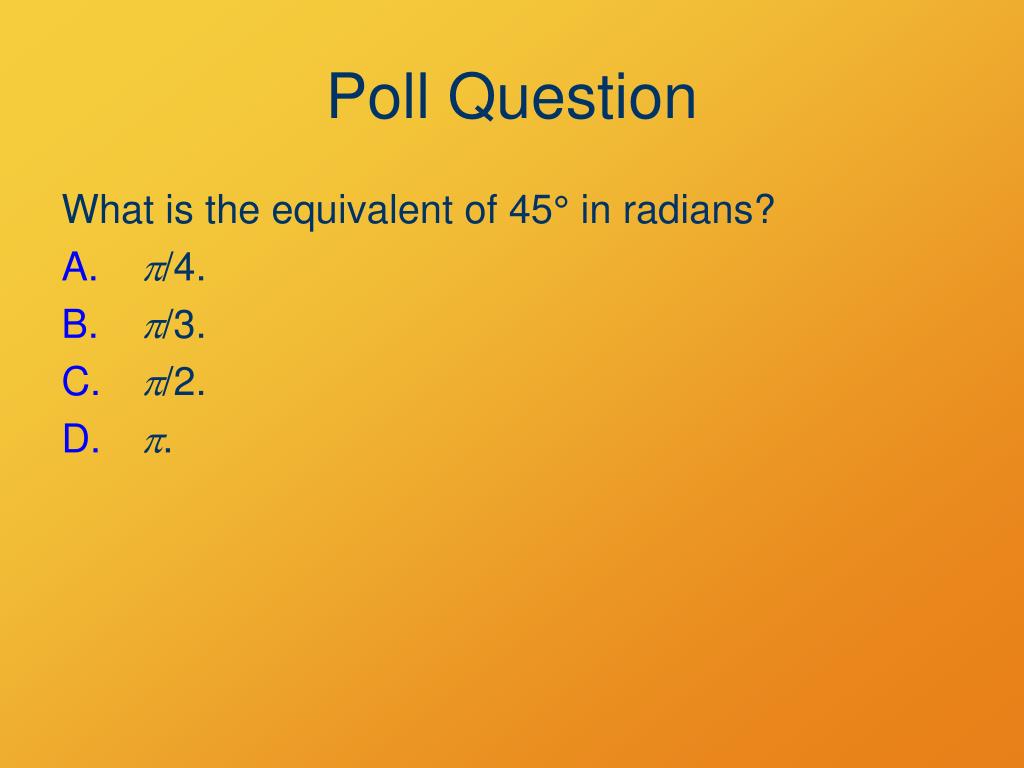 Poll Question

What is the equivalent of 45° in radians?

A. $\pi/4$.

B. $\pi/3$.

C. $\pi/2$.

D. $\pi$.